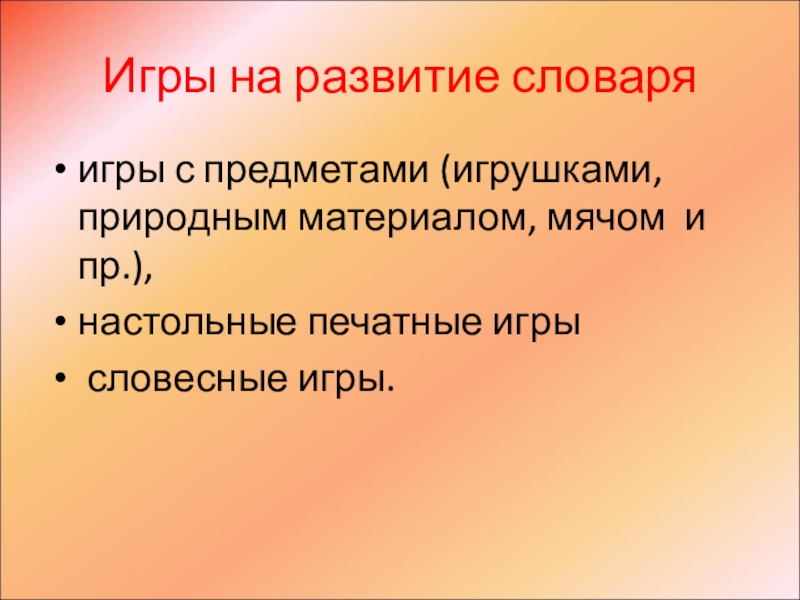 Игры на развитие словаря

• игры с предметами (игрушками, природным материалом, мячом и пр.),
• настольные печатные игры
• словесные игры.